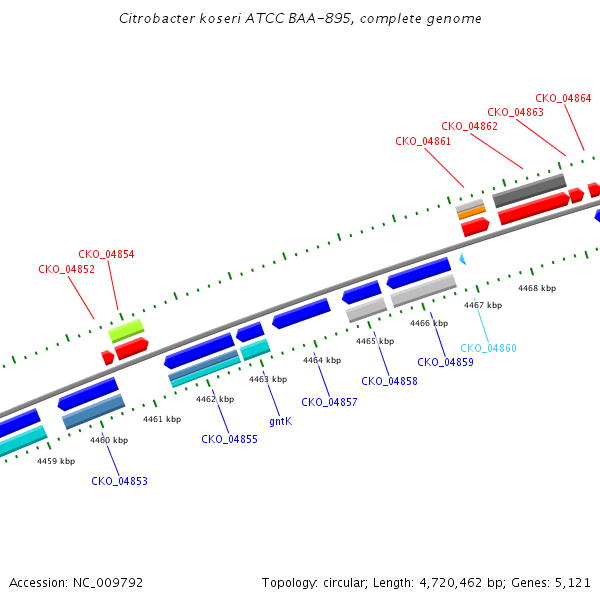 Citrobacter koseri ATCC BAA-895, complete genome

CKO_04864
CKO_04863
CKO_04862
CKO_04861

CKO_04854
CKO_04852

4468 kbp
4467 kbp
4466 kbp
4465 kbp
4464 kbp
4463 kbp
4462 kbp
4461 kbp
4460 kbp
4459 kbp

CKO_04860
CKO_04859
CKO_04858
CKO_04857
gntK
CKO_04855
CKO_04853

Accession: NC_009792

Topology: circular; Length: 4,720,462 bp; Genes: 5,121